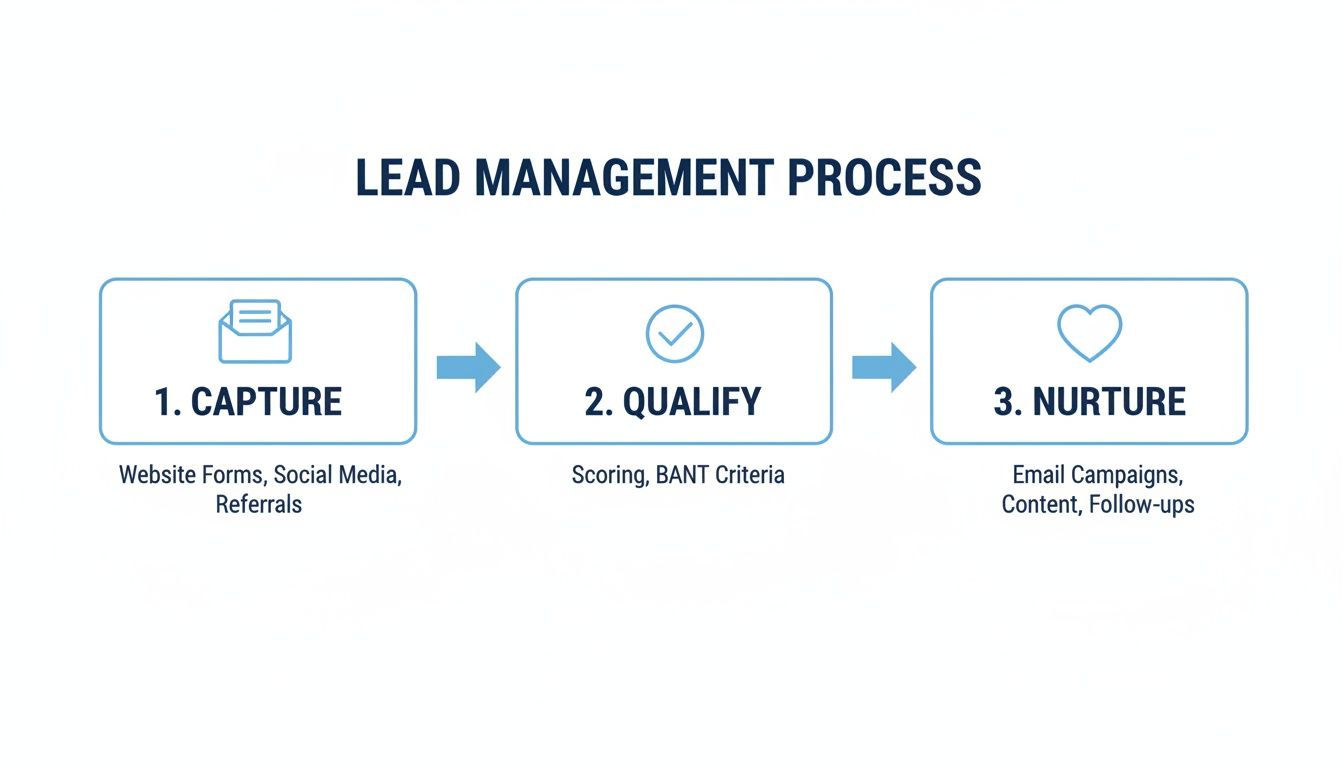 LEAD MANAGEMENT PROCESS

1. CAPTURE

Website Forms, Social Media, Referrals

2. QUALIFY

Scoring, BANT Criteria

3. NURTURE

Email Campaigns, Content, Follow-ups